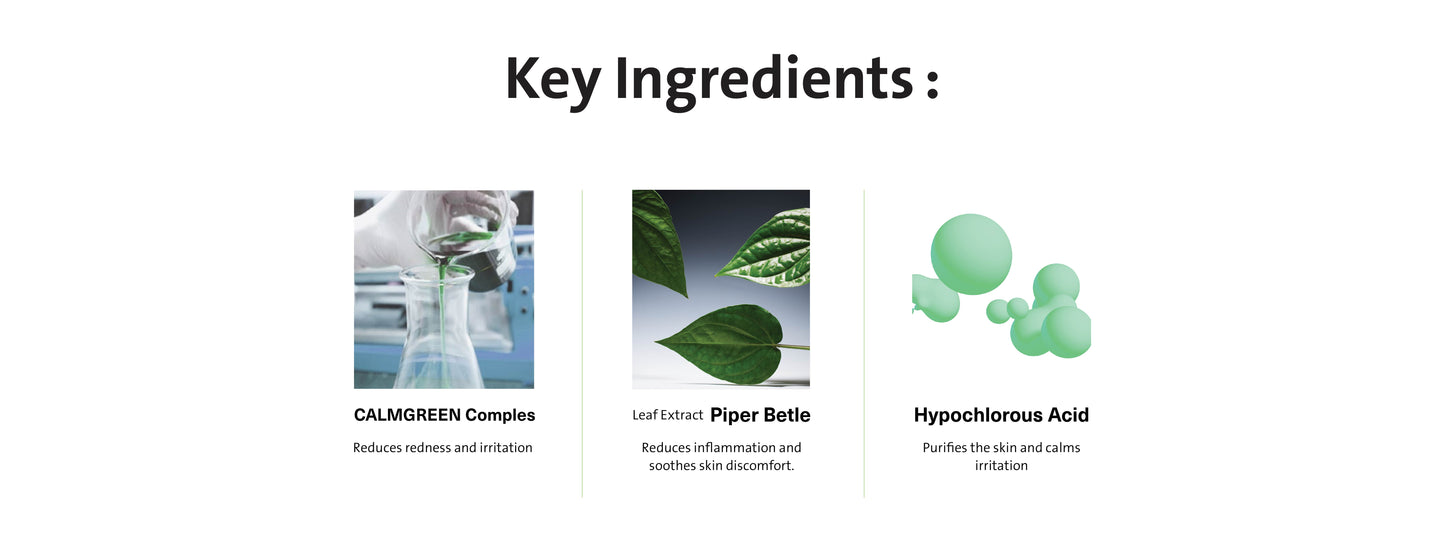 Key Ingredients :

CALMGREEN Comples

Reduces redness and irritation

Leaf Extract Piper Betle

Reduces inflammation and soothes skin discomfort.

Hypochlorous Acid

Purifies the skin and calms irritation